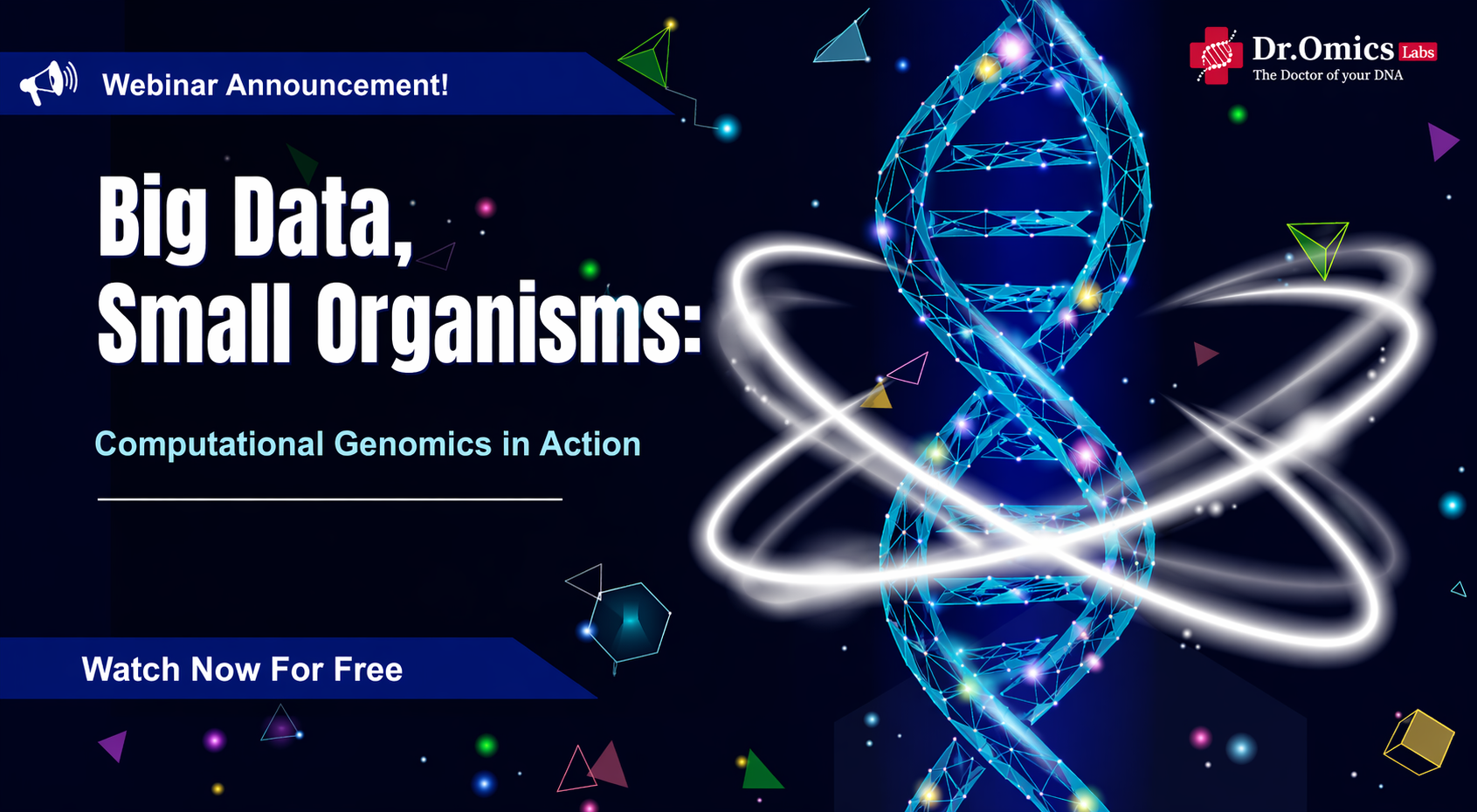 Webinar Announcement!

Dr.Omics Labs
The Doctor of your DNA

Big Data, Small Organisms:

Computational Genomics in Action

Watch Now For Free